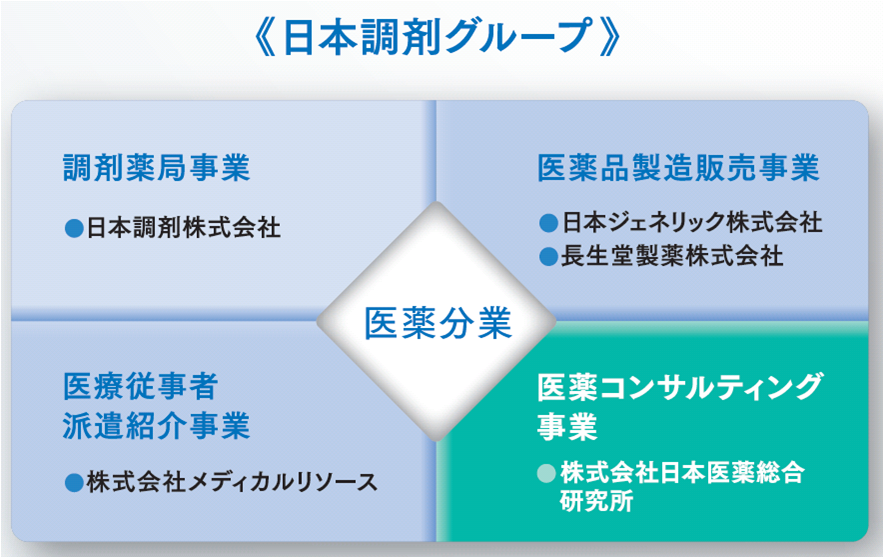 《日本調剤グループ》

調剤薬局事業

●日本調剤株式会社

医薬品製造販売事業

●日本ジェネリック株式会社
●長生堂製薬株式会社

医薬分業

医療従事者派遣紹介事業

●株式会社メディカルリソース

医薬コンサルティング事業

●株式会社日本医薬総合研究所